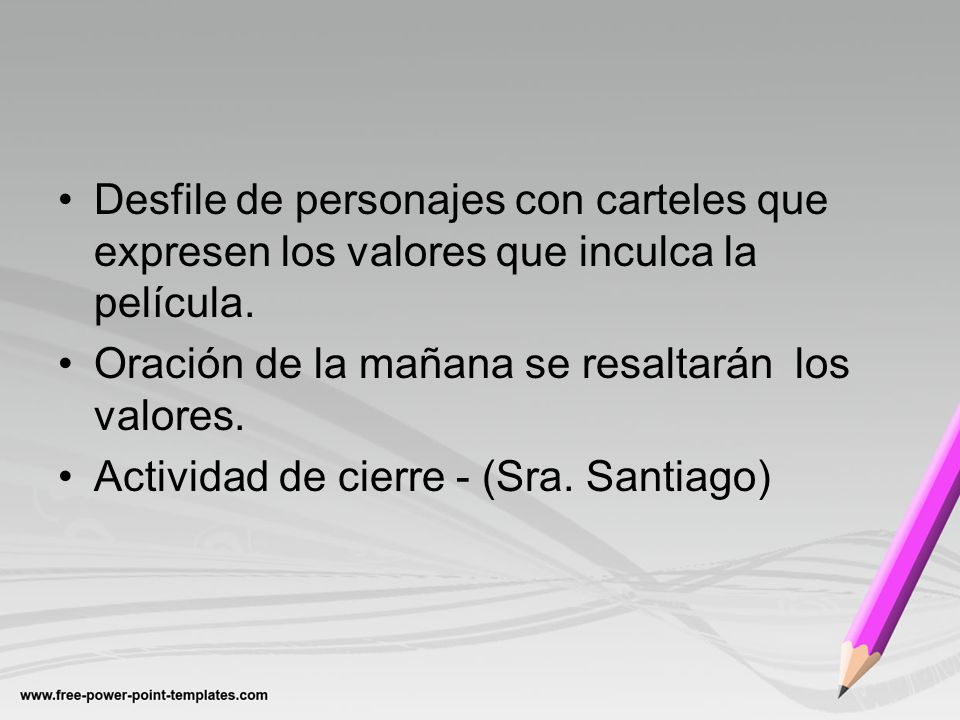 • Desfile de personajes con carteles que expresen los valores que inculca la película.
• Oración de la mañana se resaltarán  los valores.
• Actividad de cierre - (Sra. Santiago)

www.free-power-point-templates.com